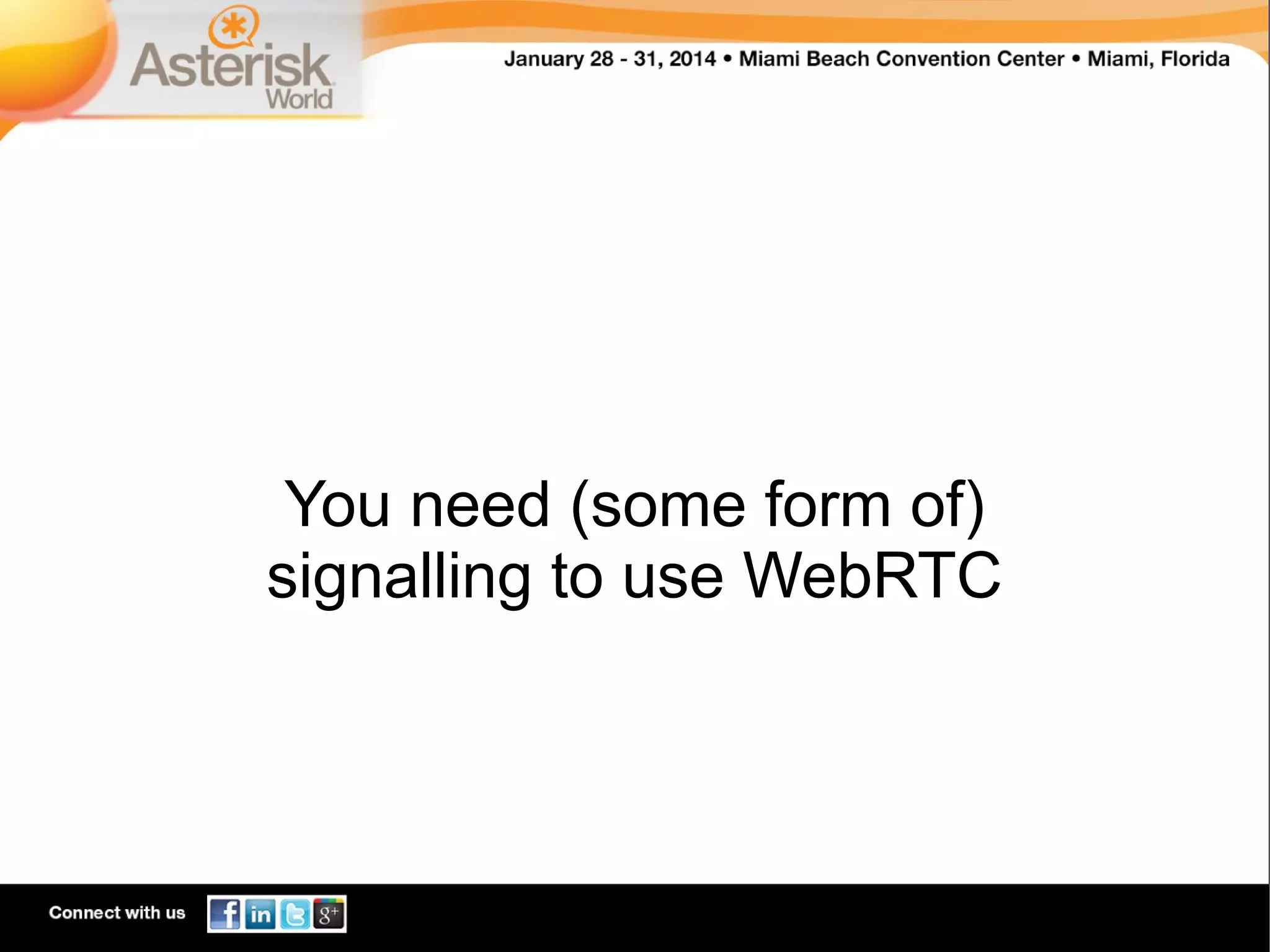 Asterisk World

January 28 - 31, 2014 • Miami Beach Convention Center • Miami, Florida

You need (some form of) signalling to use WebRTC

Connect with us

f in g+